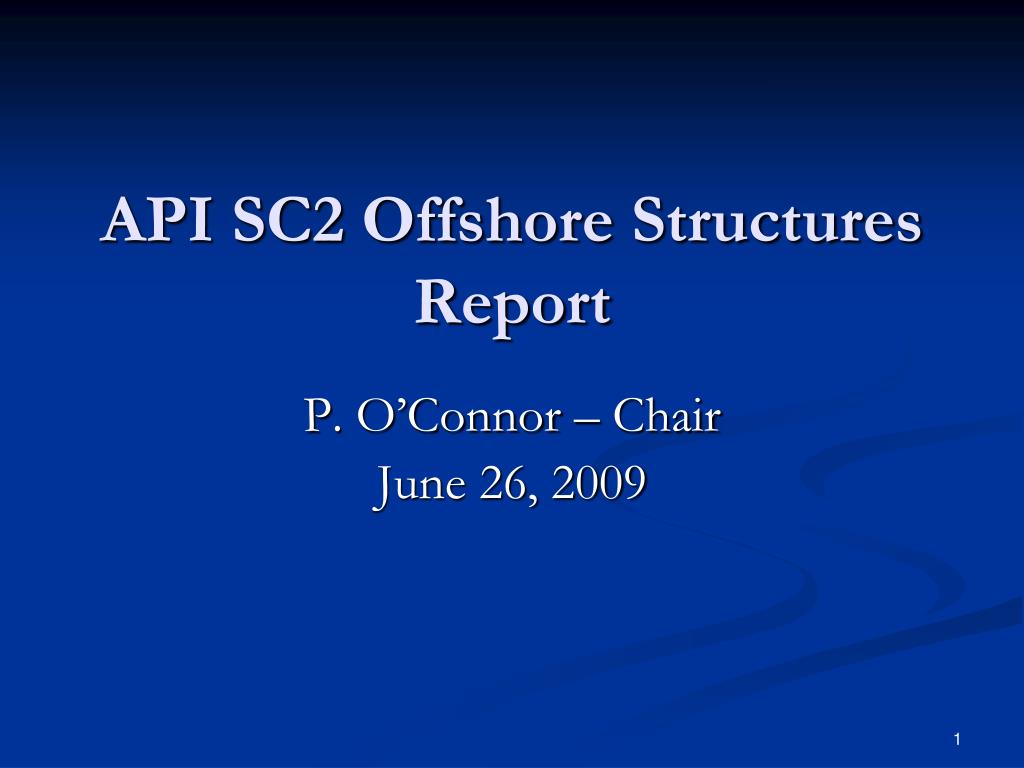 API SC2 Offshore Structures Report

P. O'Connor – Chair
June 26, 2009

1